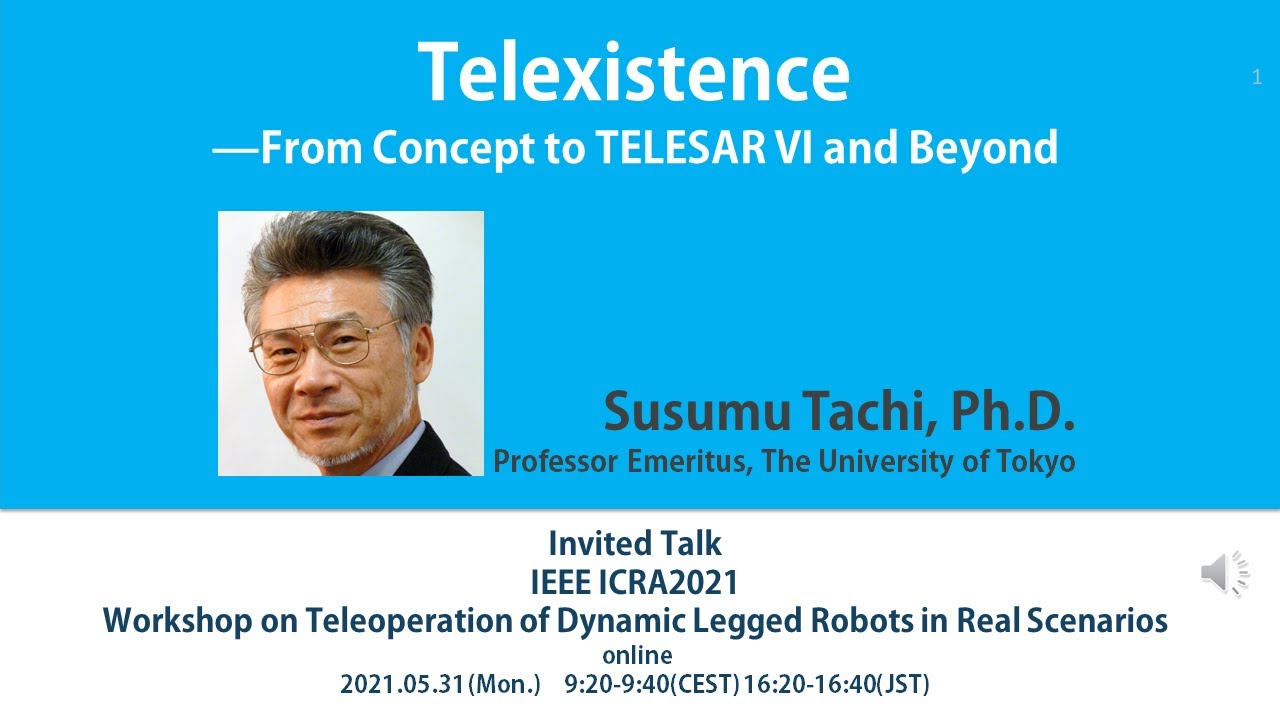 Telexistence
—From Concept to TELESAR VI and Beyond

1

Susumu Tachi, Ph.D.
Professor Emeritus, The University of Tokyo

Invited Talk
IEEE ICRA2021
Workshop on Teleoperation of Dynamic Legged Robots in Real Scenarios
online
2021.05.31(Mon.) 9:20-9:40(CEST) 16:20-16:40(JST)